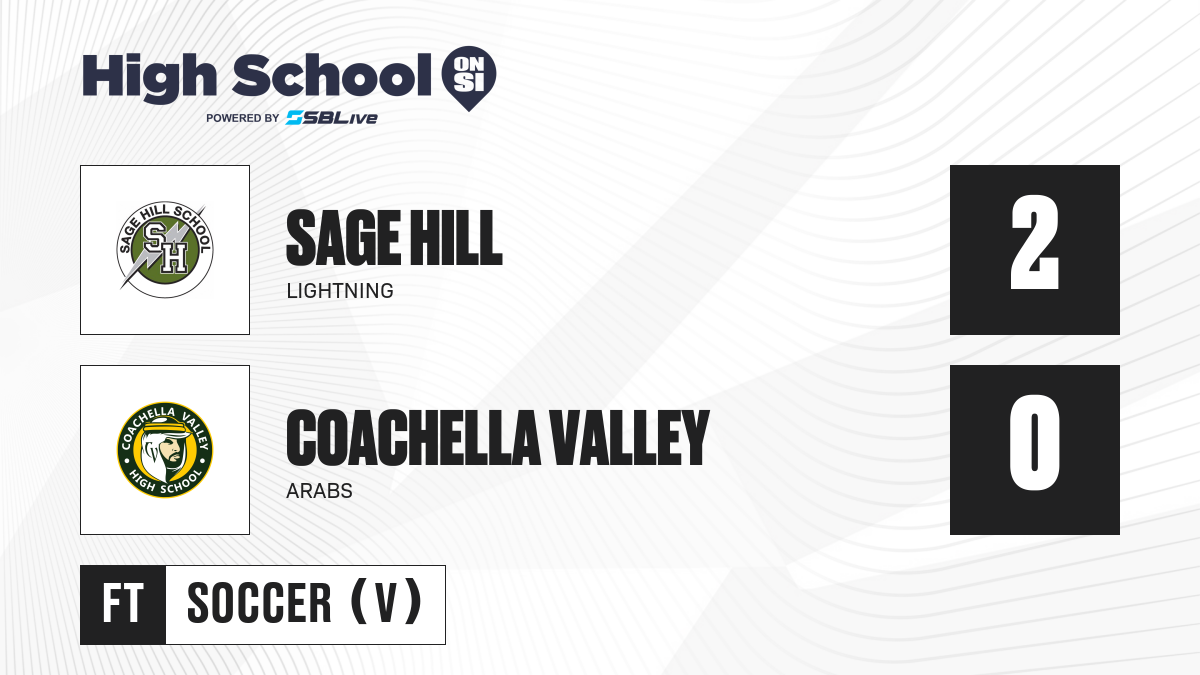 High School ON SI
POWERED BY SBLive

SAGE HILL SCHOOL
SH

SAGE HILL
LIGHTNING

2

COACHELLA VALLEY HIGH SCHOOL

COACHELLA VALLEY
ARABS

0

FT
SOCCER (V)